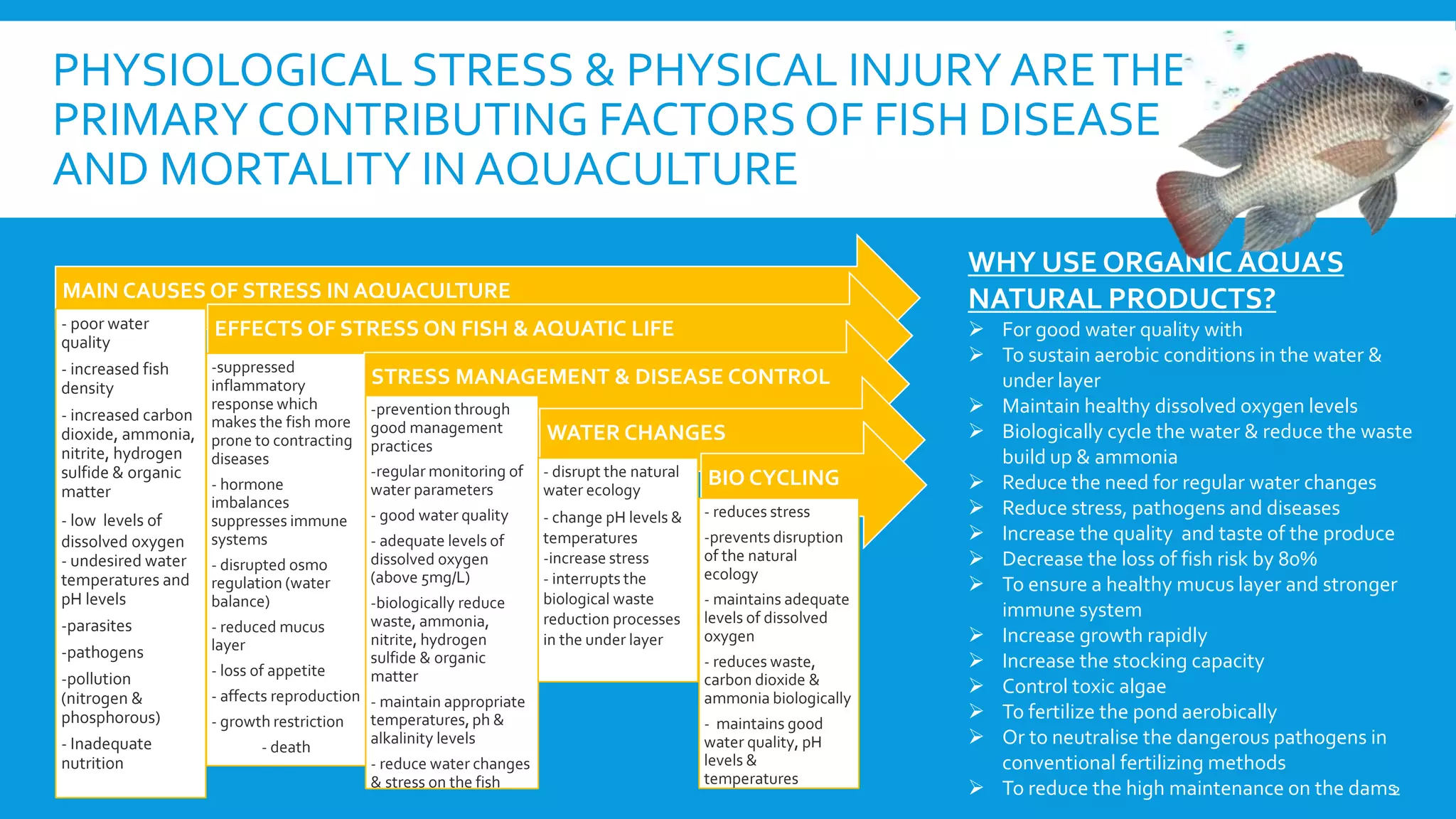 PHYSIOLOGICAL STRESS & PHYSICAL INJURY ARE THE PRIMARY CONTRIBUTING FACTORS OF FISH DISEASE AND MORTALITY IN AQUACULTURE

MAIN CAUSES OF STRESS IN AQUACULTURE

- poor water quality

- increased fish density

- increased carbon dioxide, ammonia, nitrite, hydrogen sulfide & organic matter

- low levels of dissolved oxygen
- undesired water temperatures and pH levels

-parasites

-pathogens

-pollution (nitrogen & phosphorous)

- Inadequate nutrition

EFFECTS OF STRESS ON FISH & AQUATIC LIFE

-suppressed inflammatory response which makes the fish more prone to contracting diseases

- hormone imbalances suppresses immune systems

- disrupted osmo regulation (water balance)

- reduced mucus layer

- loss of appetite

- affects reproduction

- growth restriction

- death

STRESS MANAGEMENT & DISEASE CONTROL

-prevention through good management practices

-regular monitoring of water parameters

- good water quality

- adequate levels of dissolved oxygen (above 5mg/L)

-biologically reduce waste, ammonia, nitrite, hydrogen sulfide & organic matter

- maintain appropriate temperatures, ph & alkalinity levels

- reduce water changes & stress on the fish

WATER CHANGES

- disrupt the natural water ecology

- change pH levels & temperatures
-increase stress
- interrupts the biological waste reduction processes in the under layer

BIO CYCLING

- reduces stress

-prevents disruption of the natural ecology

- maintains adequate levels of dissolved oxygen

- reduces waste, carbon dioxide & ammonia biologically

- maintains good water quality, pH levels & temperatures

WHY USE ORGANIC AQUA'S NATURAL PRODUCTS?

➢ For good water quality with
➢ To sustain aerobic conditions in the water & under layer
➢ Maintain healthy dissolved oxygen levels
➢ Biologically cycle the water & reduce the waste build up & ammonia
➢ Reduce the need for regular water changes
➢ Reduce stress, pathogens and diseases
➢ Increase the quality and taste of the produce
➢ Decrease the loss of fish risk by 80%
➢ To ensure a healthy mucus layer and stronger immune system
➢ Increase growth rapidly
➢ Increase the stocking capacity
➢ Control toxic algae
➢ To fertilize the pond aerobically
➢ Or to neutralise the dangerous pathogens in conventional fertilizing methods
➢ To reduce the high maintenance on the dams

2